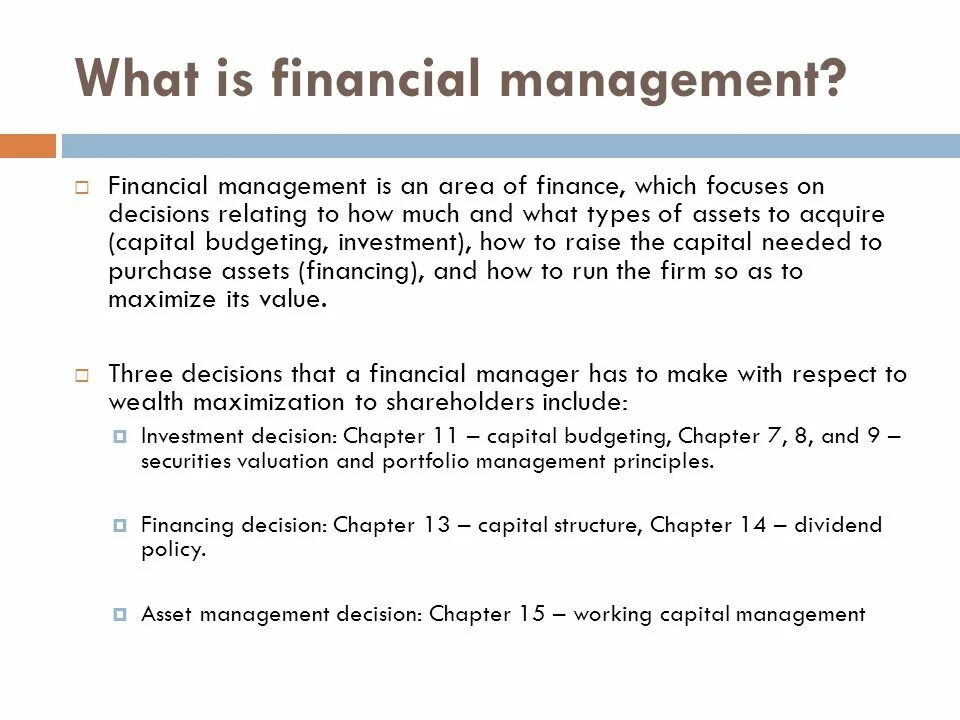 What is financial management?

Financial management is an area of finance, which focuses on decisions relating to how much and what types of assets to acquire (capital budgeting, investment), how to raise the capital needed to purchase assets (financing), and how to run the firm so as to maximize its value.

Three decisions that a financial manager has to make with respect to wealth maximization to shareholders include:

Investment decision: Chapter 11 – capital budgeting, Chapter 7, 8, and 9 – securities valuation and portfolio management principles.

Financing decision: Chapter 13 – capital structure, Chapter 14 – dividend policy.

Asset management decision: Chapter 15 – working capital management